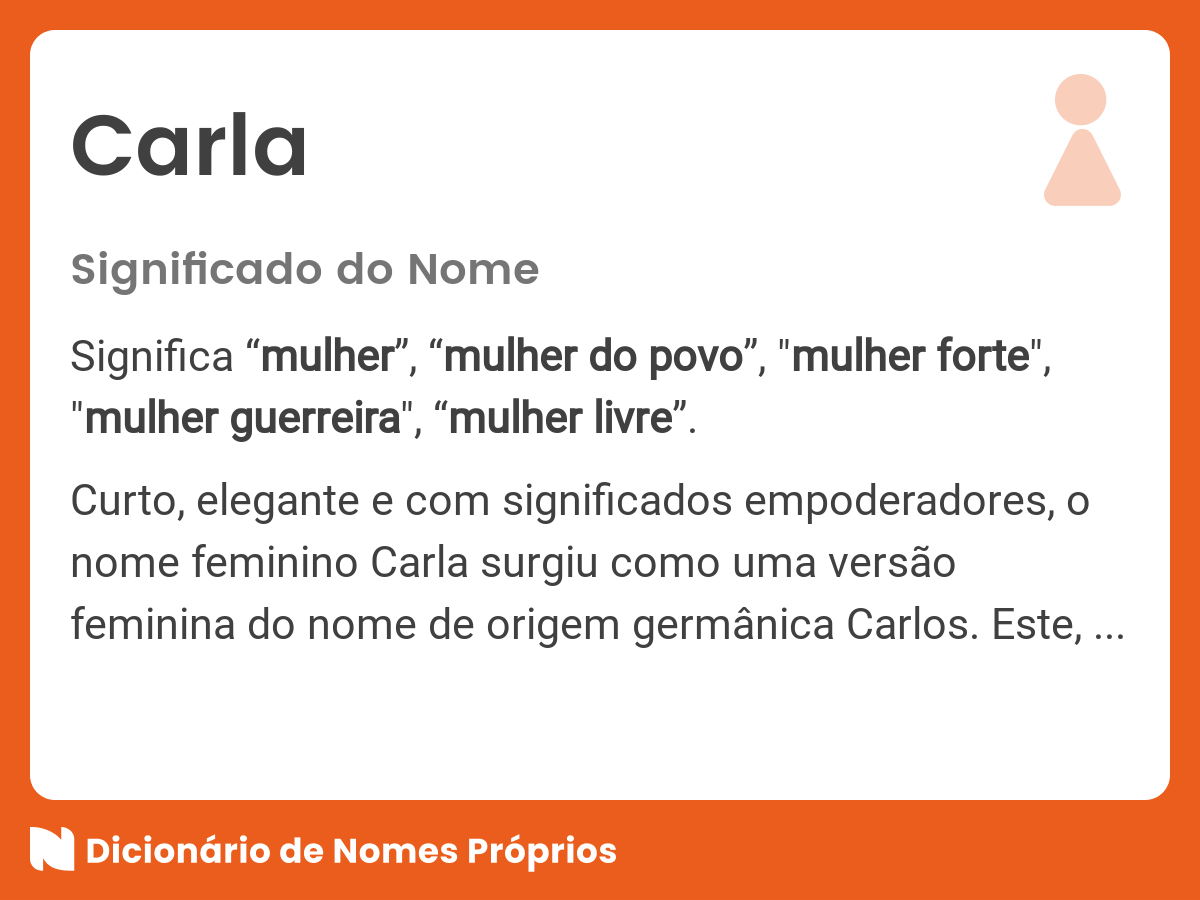 Carla

Significado do Nome

Significa “mulher”, “mulher do povo”, "mulher forte", "mulher guerreira", “mulher livre”.

Curto, elegante e com significados empoderadores, o nome feminino Carla surgiu como uma versão feminina do nome de origem germânica Carlos. Este, ...

Dicionário de Nomes Próprios